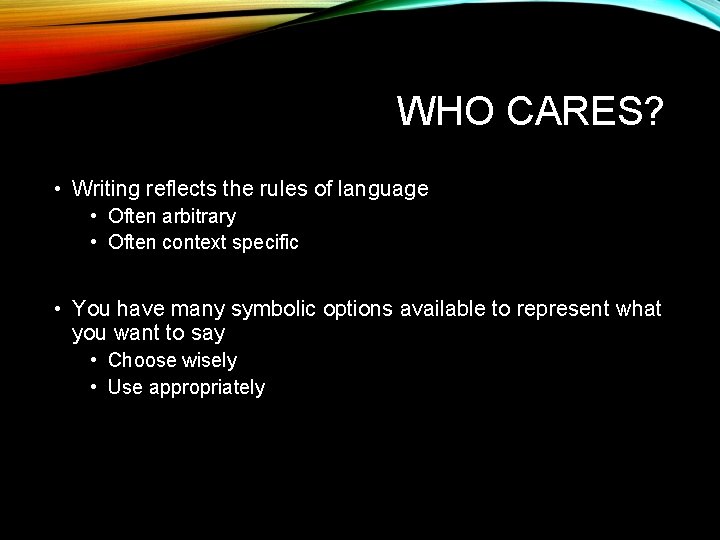 WHO CARES?

• Writing reflects the rules of language
  • Often arbitrary
  • Often context specific

• You have many symbolic options available to represent what you want to say
  • Choose wisely
  • Use appropriately